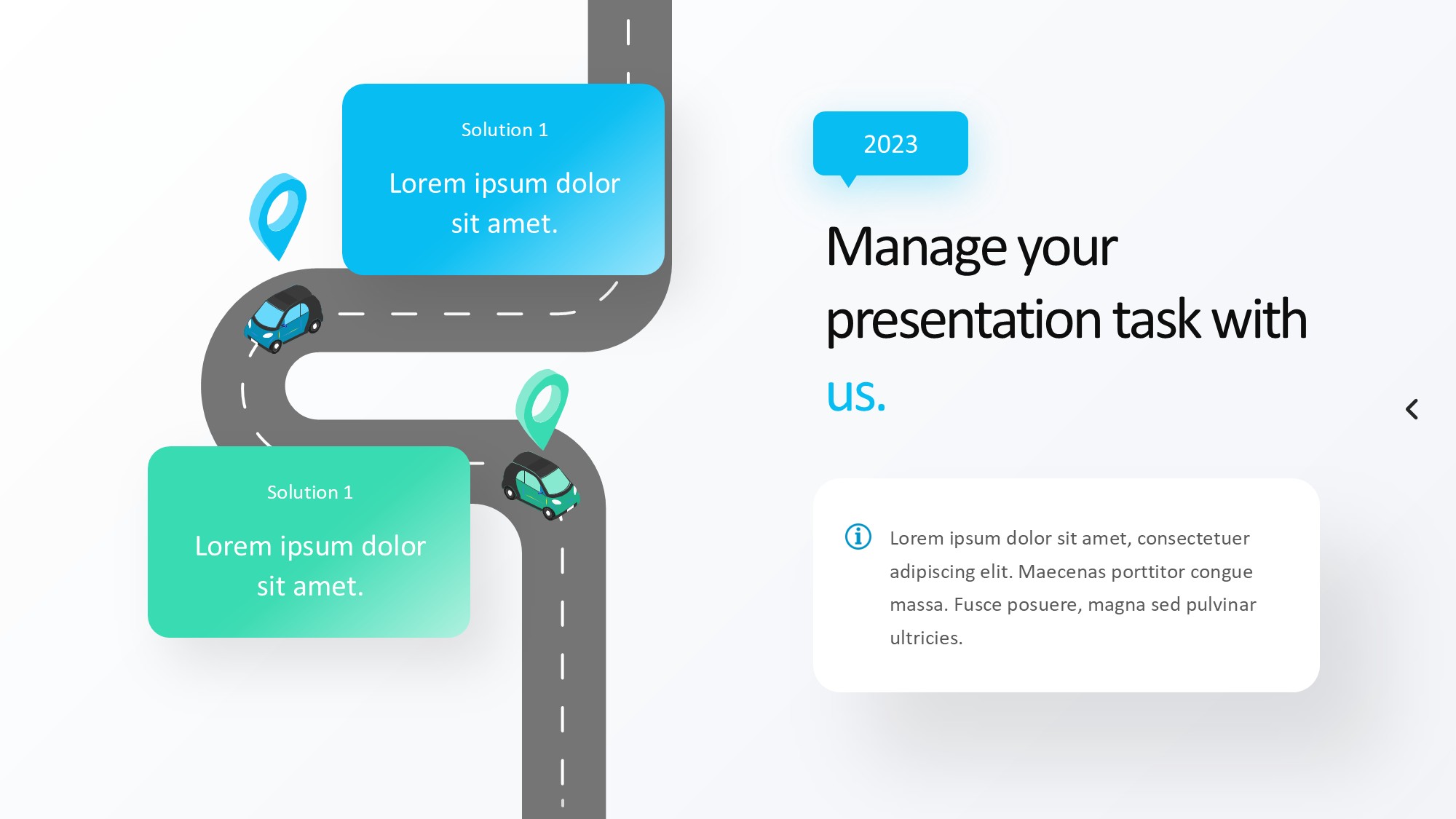 Solution 1

Lorem ipsum dolor sit amet.

Solution 1

Lorem ipsum dolor sit amet.

2023

Manage your presentation task with us.

Lorem ipsum dolor sit amet, consectetuer adipiscing elit. Maecenas porttitor congue massa. Fusce posuere, magna sed pulvinar ultricies.